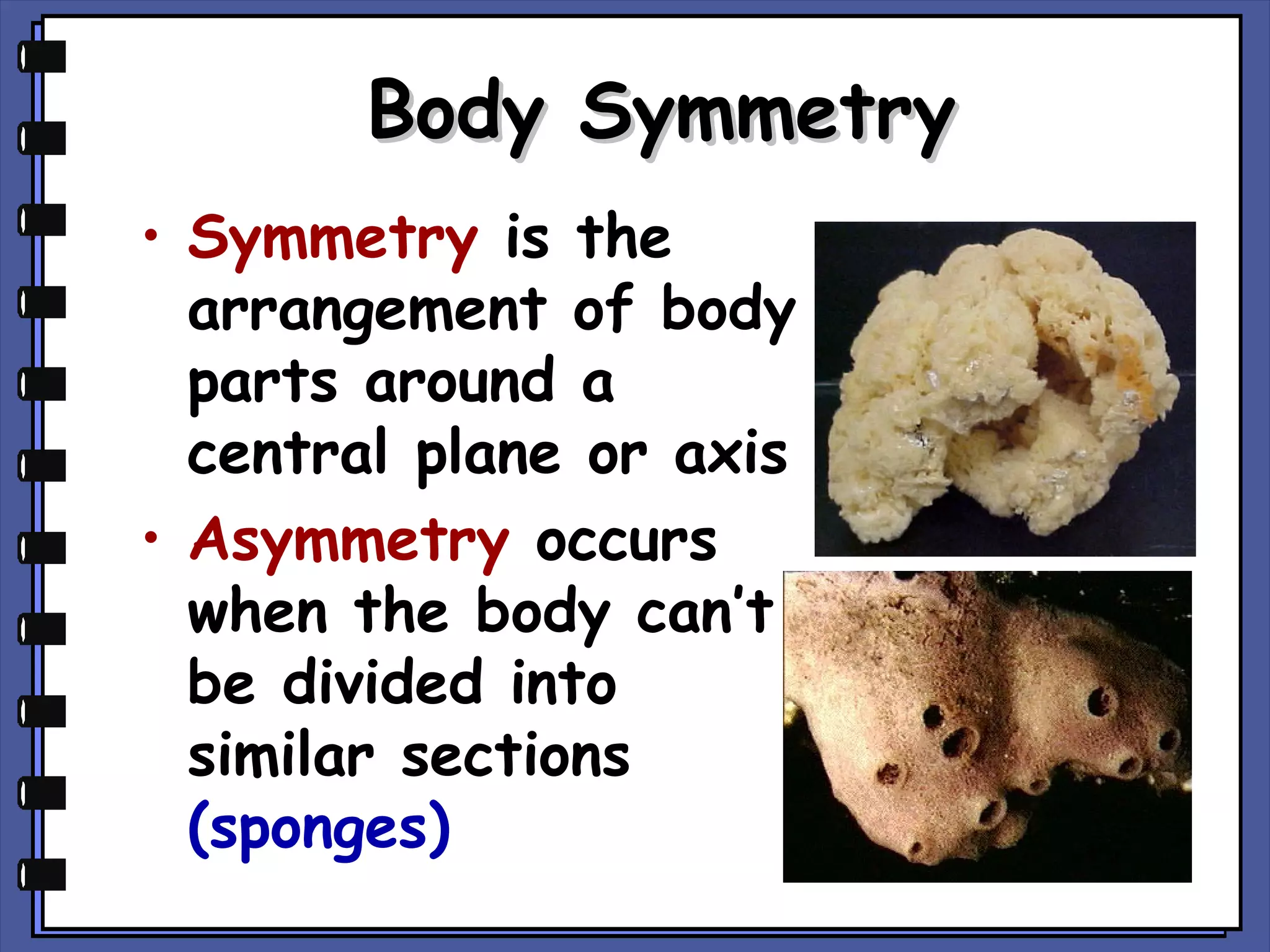 Body Symmetry

• Symmetry is the arrangement of body parts around a central plane or axis

• Asymmetry occurs when the body can't be divided into similar sections (sponges)